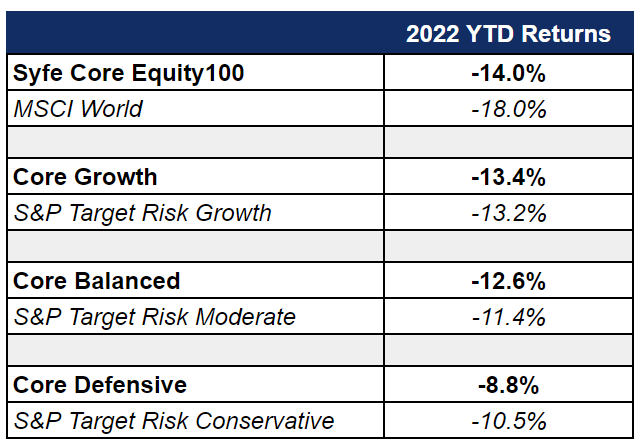 | | 2022 YTD Returns |
|---|---|
| Syfe Core Equity100 | -14.0% |
| MSCI World | -18.0% |
| | |
| Core Growth | -13.4% |
| S&P Target Risk Growth | -13.2% |
| | |
| Core Balanced | -12.6% |
| S&P Target Risk Moderate | -11.4% |
| | |
| Core Defensive | -8.8% |
| S&P Target Risk Conservative | -10.5% |